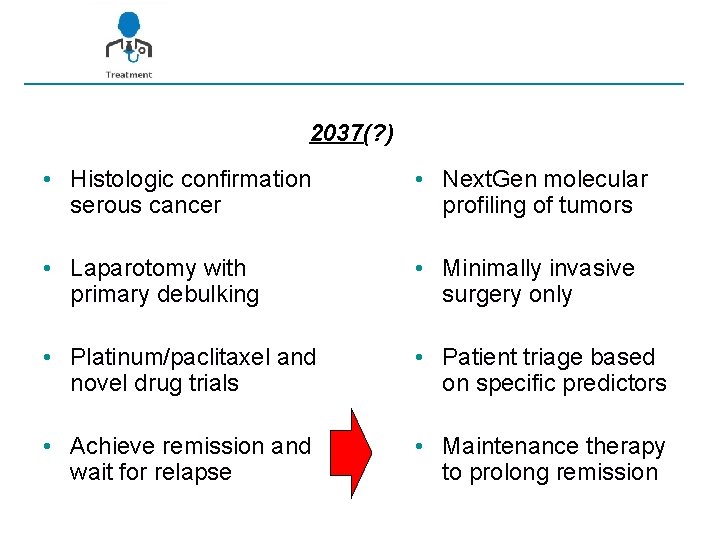 Treatment

2037(?)

• Histologic confirmation serous cancer

• Laparotomy with primary debulking

• Platinum/paclitaxel and novel drug trials

• Achieve remission and wait for relapse

• NextGen molecular profiling of tumors

• Minimally invasive surgery only

• Patient triage based on specific predictors

• Maintenance therapy to prolong remission